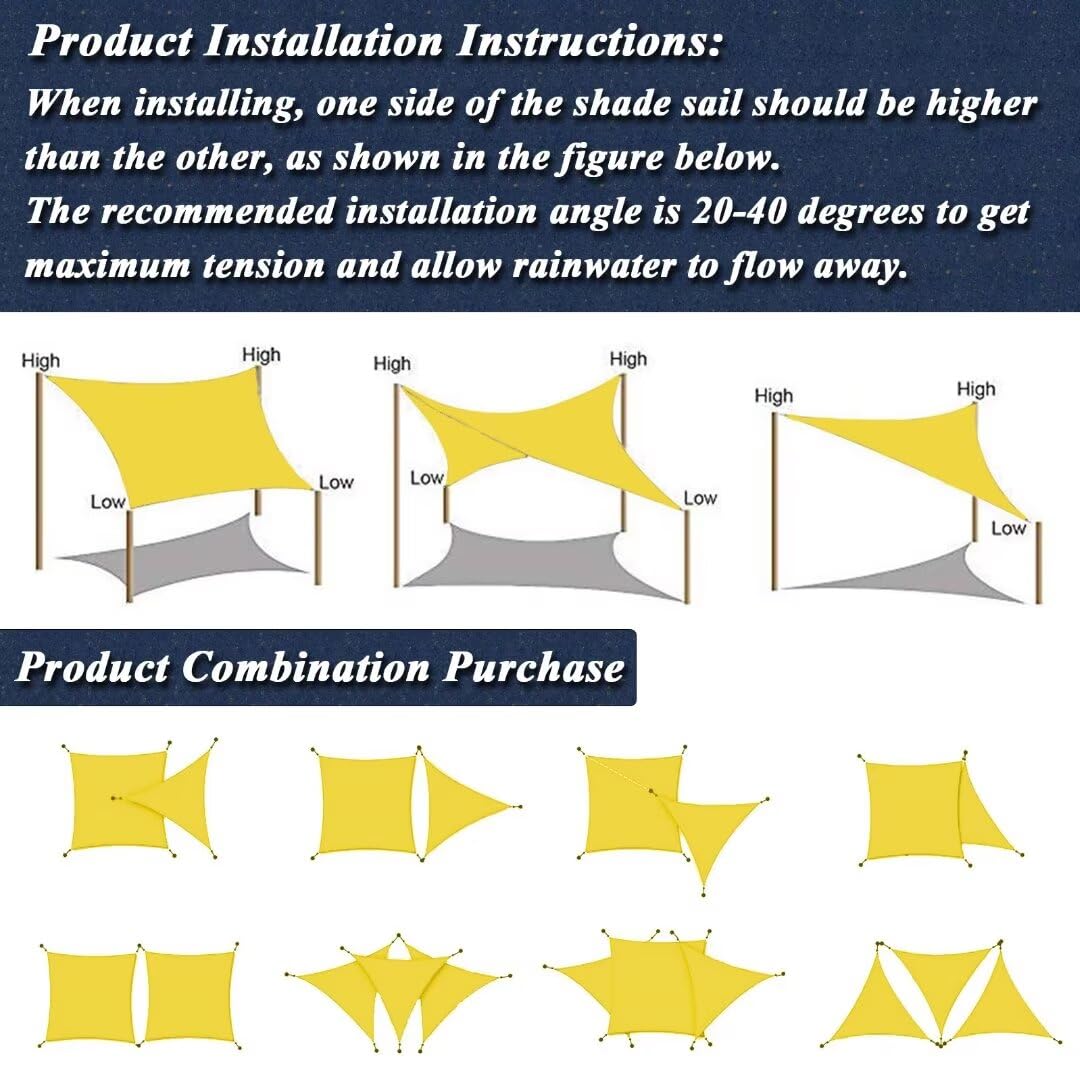 Product Installation Instructions:
When installing, one side of the shade sail should be higher than the other, as shown in the figure below.
The recommended installation angle is 20-40 degrees to get maximum tension and allow rainwater to flow away.

High
High
Low
Low

High
High
Low
Low

High
High
Low

Product Combination Purchase